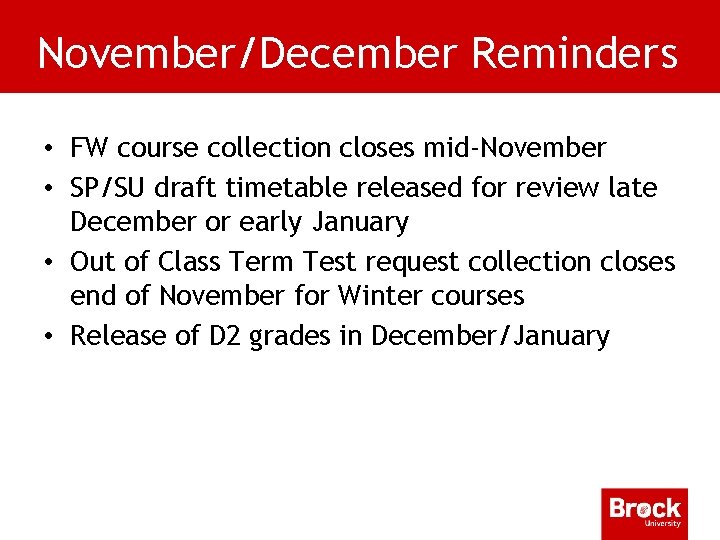 November/December Reminders

• FW course collection closes mid-November
• SP/SU draft timetable released for review late December or early January
• Out of Class Term Test request collection closes end of November for Winter courses
• Release of D2 grades in December/January

Brock University